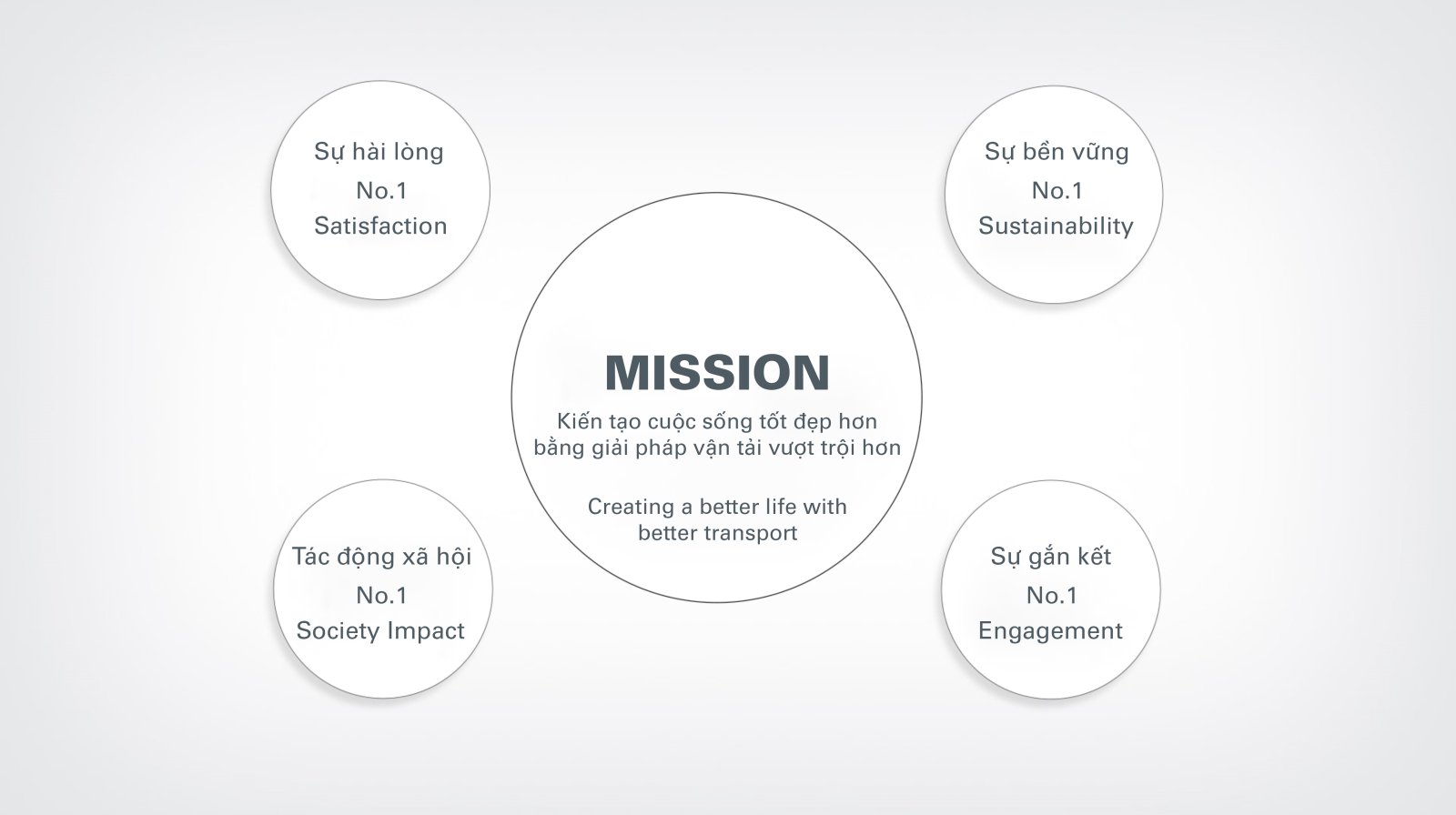 Sự hài lòng
No.1
Satisfaction

Sự bền vững
No.1
Sustainability

MISSION
Kiến tạo cuộc sống tốt đẹp hơn bằng giải pháp vận tải vượt trội hơn

Creating a better life with better transport

Tác động xã hội
No.1
Society Impact

Sự gắn kết
No.1
Engagement